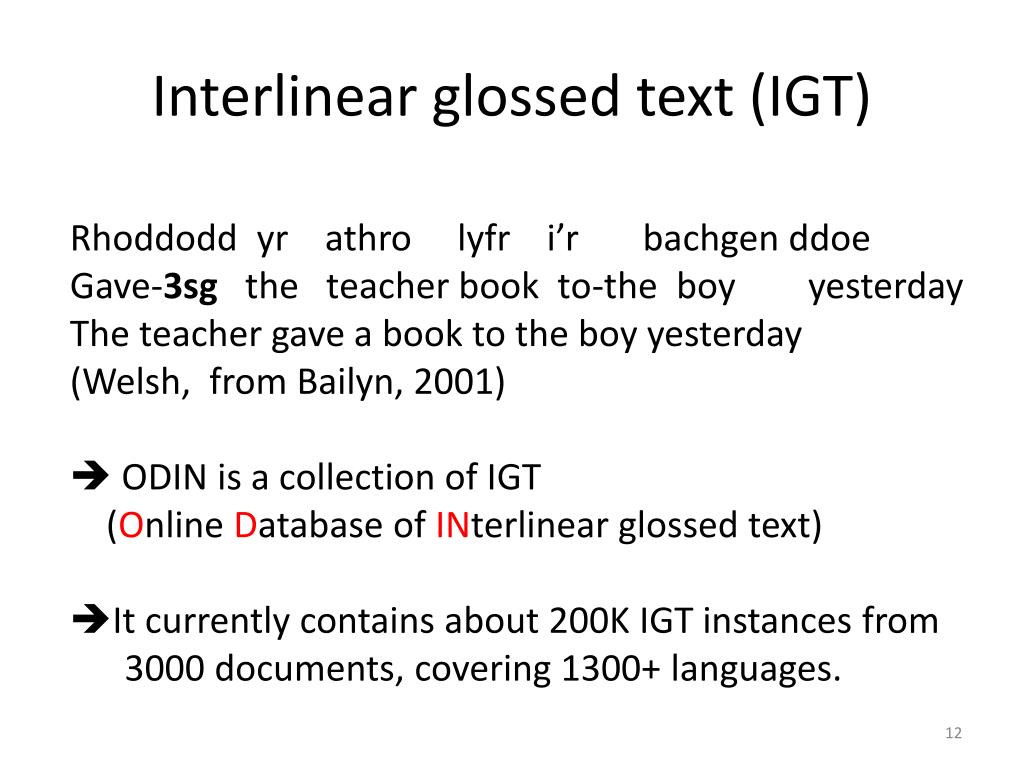 Interlinear glossed text (IGT)

Rhoddodd yr athro lyfr i'r bachgen ddoe
Gave-3sg the teacher book to-the boy yesterday
The teacher gave a book to the boy yesterday
(Welsh, from Bailyn, 2001)

➔ ODIN is a collection of IGT
(Online Database of INterlinear glossed text)

➔It currently contains about 200K IGT instances from 3000 documents, covering 1300+ languages.

12